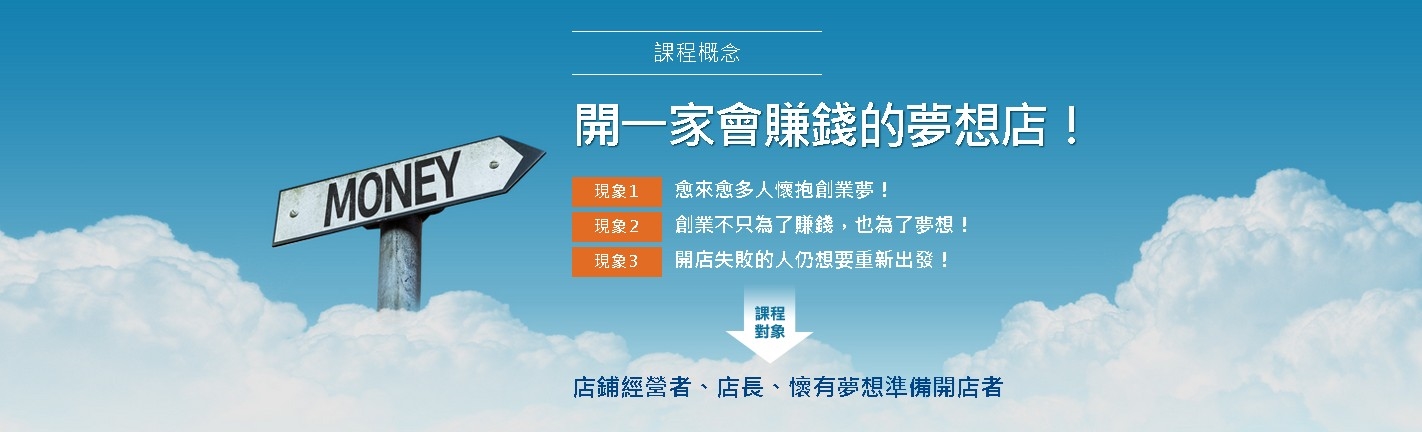 MONEY

課程概念

開一家會賺錢的夢想店！

現象1 愈來愈多人懷抱創業夢！
現象2 創業不只為了賺錢，也為了夢想！
現象3 開店失敗的人仍想要重新出發！

課程對象

店鋪經營者、店長、懷有夢想準備開店者